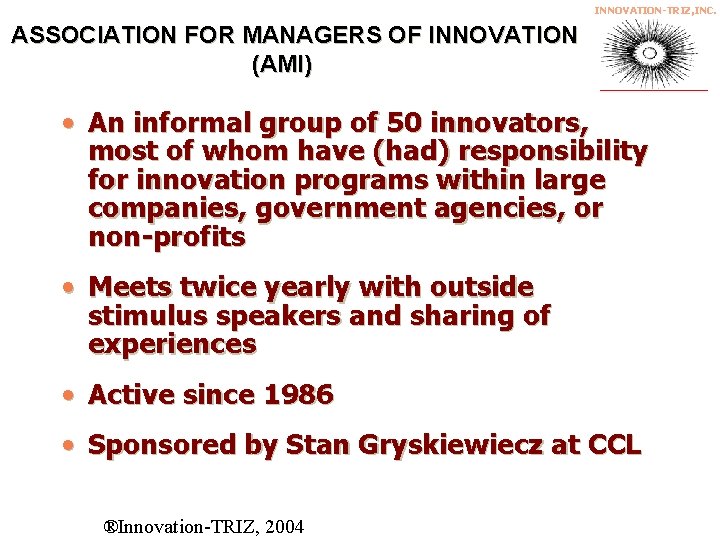 INNOVATION-TRIZ,INC.

ASSOCIATION FOR MANAGERS OF INNOVATION (AMI)

• An informal group of 50 innovators, most of whom have (had) responsibility for innovation programs within large companies, government agencies, or non-profits

• Meets twice yearly with outside stimulus speakers and sharing of experiences

• Active since 1986

• Sponsored by Stan Gryskiewiecz at CCL

®Innovation-TRIZ, 2004